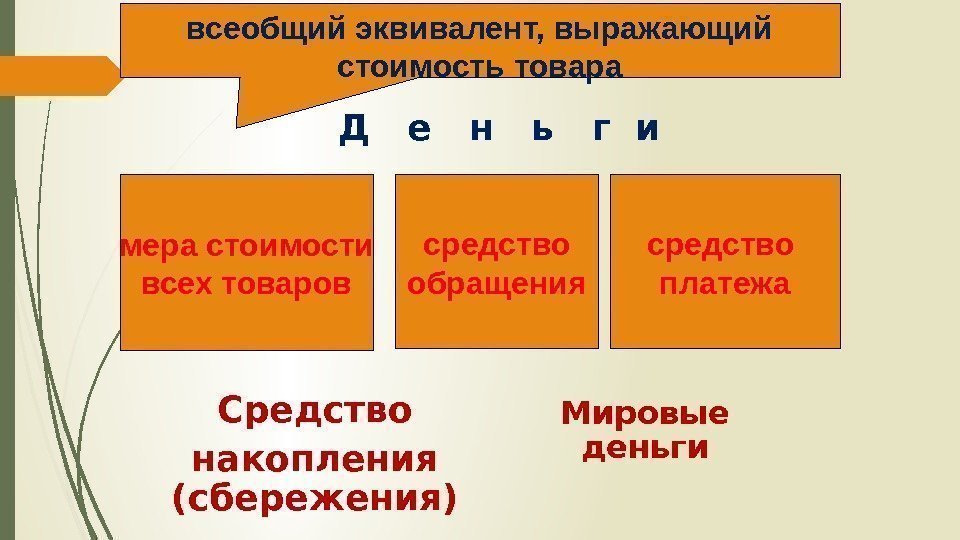 всеобщий эквивалент, выражающий стоимость товара

Д е н ь г и

мера стоимости всех товаров

средство обращения

средство платежа

Средство накопления (сбережения)

Мировые деньги